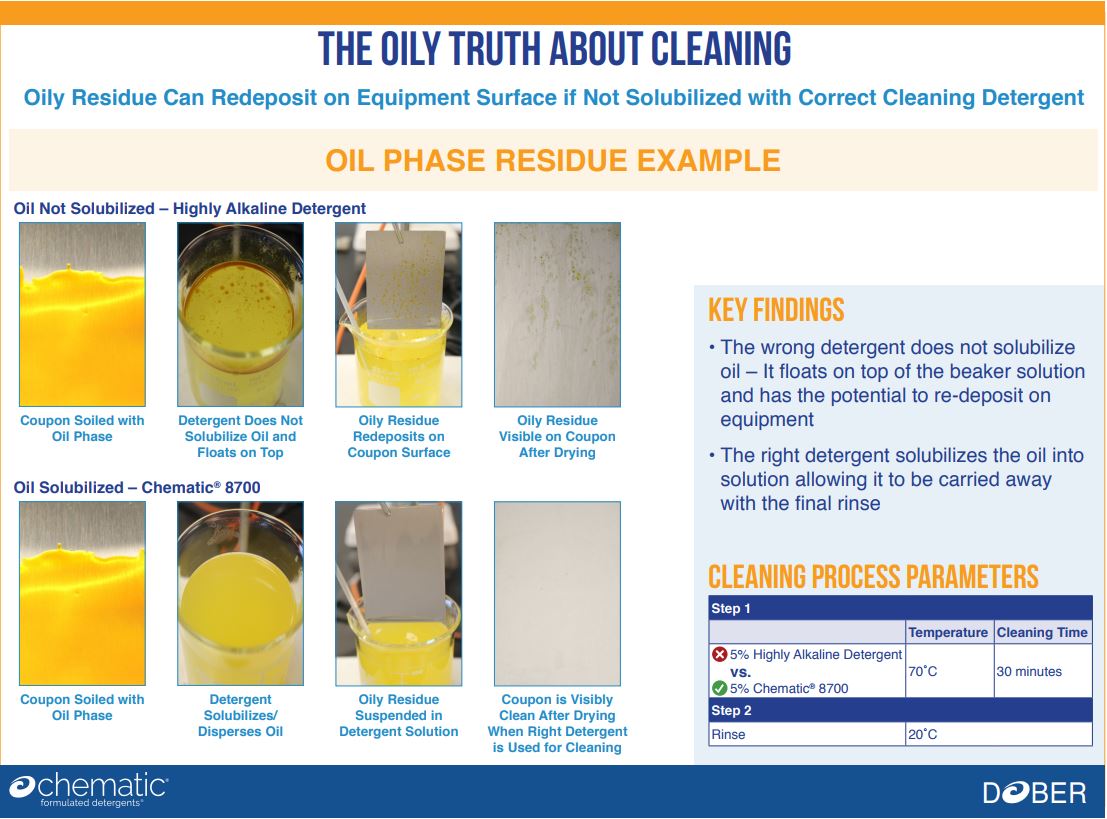 THE OILY TRUTH ABOUT CLEANING

Oily Residue Can Redeposit on Equipment Surface if Not Solubilized with Correct Cleaning Detergent

OIL PHASE RESIDUE EXAMPLE

Oil Not Solubilized – Highly Alkaline Detergent

Coupon Soiled with Oil Phase

Detergent Does Not Solubilize Oil and Floats on Top

Oily Residue Redeposits on Coupon Surface

Oily Residue Visible on Coupon After Drying

Oil Solubilized – Chematic® 8700

Coupon Soiled with Oil Phase

Detergent Solubilizes/ Disperses Oil

Oily Residue Suspended in Detergent Solution

Coupon is Visibly Clean After Drying When Right Detergent is Used for Cleaning

KEY FINDINGS

• The wrong detergent does not solubilize oil – It floats on top of the beaker solution and has the potential to re-deposit on equipment

• The right detergent solubilizes the oil into solution allowing it to be carried away with the final rinse

CLEANING PROCESS PARAMETERS

| Step 1 | | |
|---|---|---|
| | Temperature | Cleaning Time |
| 5% Highly Alkaline Detergent vs. 5% Chematic® 8700 | 70˚C | 30 minutes |
| Step 2 | | |
| Rinse | 20˚C | |

chematic formulated detergents®

DOBER